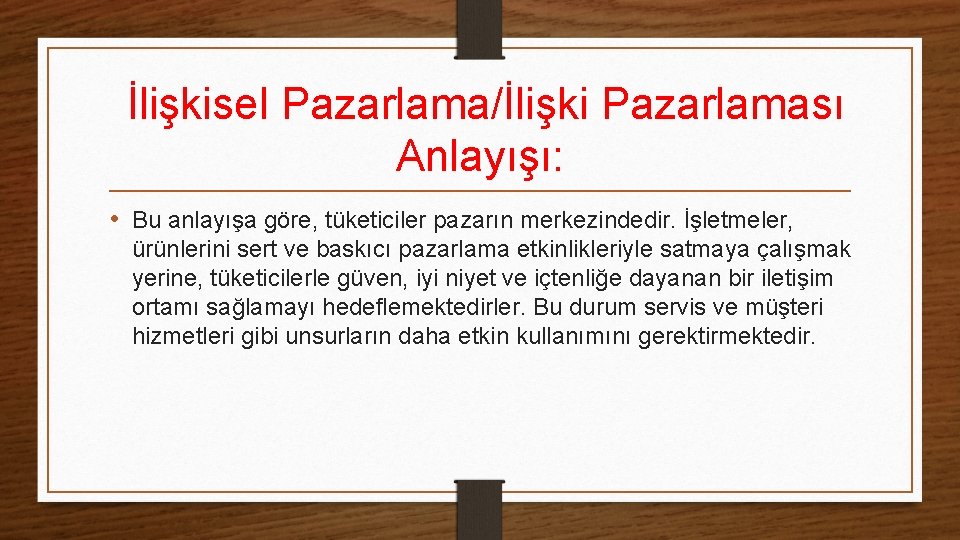 İlişkisel Pazarlama/İlişki Pazarlaması Anlayışı:

• Bu anlayışa göre, tüketiciler pazarın merkezindedir. İşletmeler, ürünlerini sert ve baskıcı pazarlama etkinlikleriyle satmaya çalışmak yerine, tüketicilerle güven, iyi niyet ve içtenliğe dayanan bir iletişim ortamı sağlamayı hedeflemektedirler. Bu durum servis ve müşteri hizmetleri gibi unsurların daha etkin kullanımını gerektirmektedir.